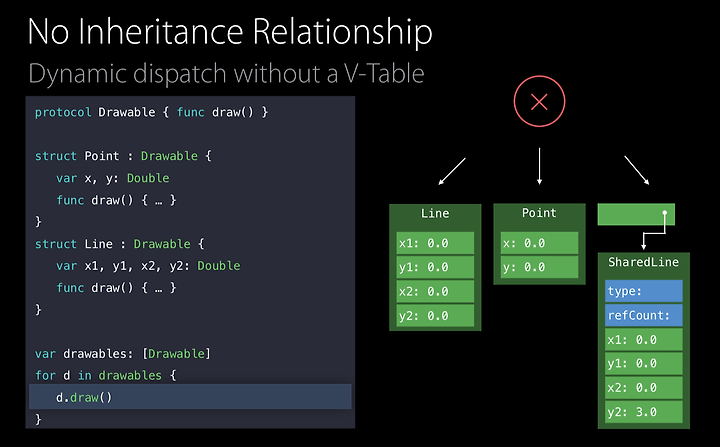 No Inheritance Relationship
Dynamic dispatch without a V-Table

protocol Drawable { func draw() }

struct Point : Drawable {
var x, y: Double
func draw() { … }
}
struct Line : Drawable {
var x1, y1, x2, y2: Double
func draw() { … }
}

var drawables: [Drawable]
for d in drawables {
d.draw()
}

Line
x1: 0.0
y1: 0.0
x2: 0.0
y2: 0.0

Point
x: 0.0
y: 0.0

SharedLine
type:
refCount:
x1: 0.0
y1: 0.0
x2: 0.0
y2: 3.0